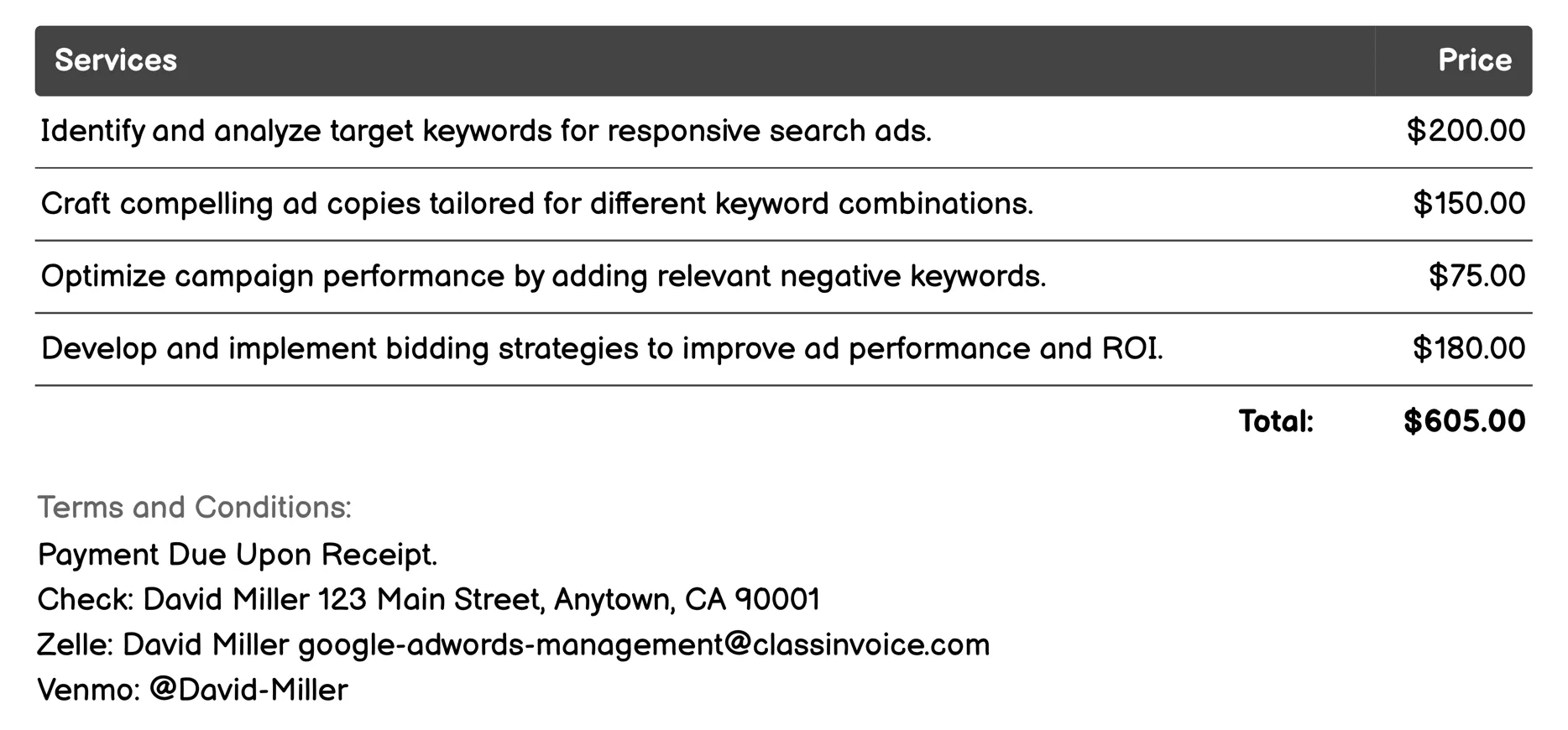 | Services | Price |
|---|---|
| Identify and analyze target keywords for responsive search ads. | \$200.00 |
| Craft compelling ad copies tailored for different keyword combinations. | \$150.00 |
| Optimize campaign performance by adding relevant negative keywords. | \$75.00 |
| Develop and implement bidding strategies to improve ad performance and ROI. | \$180.00 |
| Total: | \$605.00 |

Terms and Conditions:
Payment Due Upon Receipt.
Check: David Miller 123 Main Street, Anytown, CA 90001
Zelle: David Miller google-adwords-management@classinvoice.com
Venmo: @David-Miller